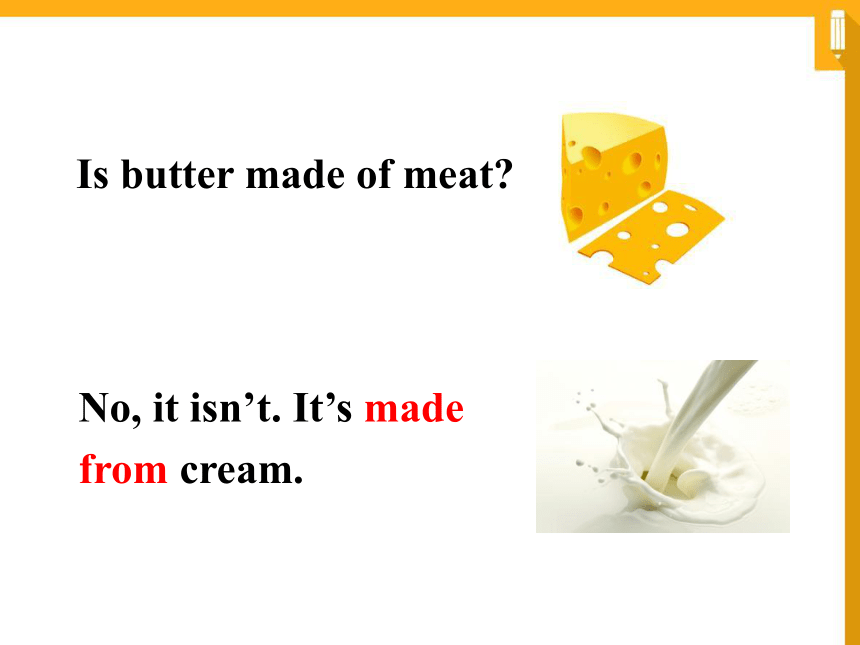 Is butter made of meat?

No, it isn’t. It’s made from cream.